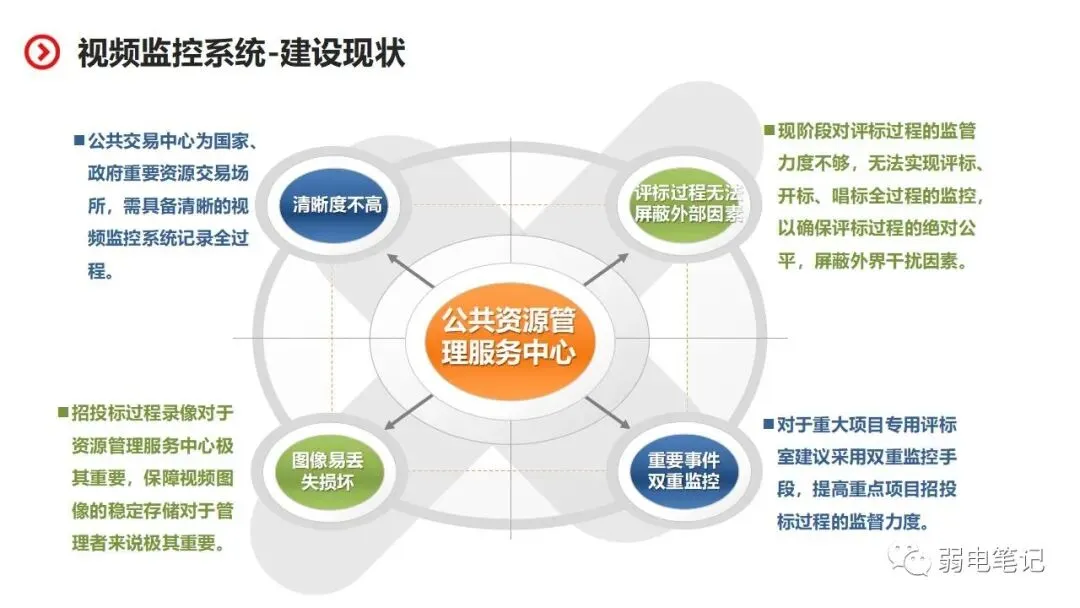 视频监控系统-建设现状

■公共交易中心为国家、政府重要资源交易场所，需具备清晰的视频监控系统记录全过程。

清晰度不高

评标过程无法屏蔽外部因素

■现阶段对评标过程的监管力度不够，无法实现评标、开标、唱标全过程的监控，以确保评标过程的绝对公平，屏蔽外界干扰因素。

公共资源管理服务中心

■招投标过程录像对于资源管理服务中心极其重要，保障视频图像的稳定存储对于管理者来说极其重要。

图像易丢失损坏

重要事件双重监控

■对于重大项目专用评标室建议采用双重监控手段，提高重点项目招投标过程的监督力度。

弱电笔记